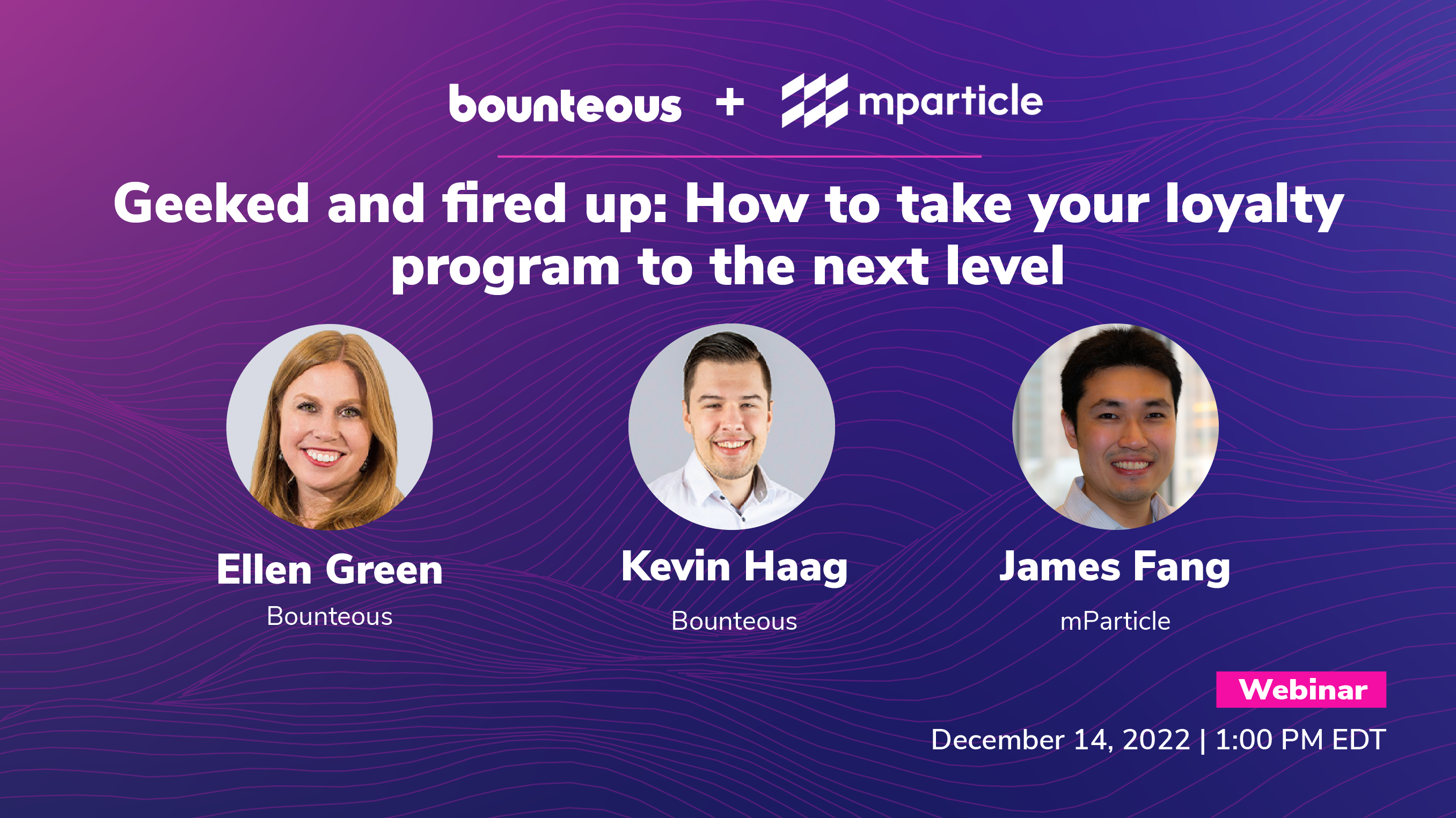 bounteous + mparticle

Geeked and fired up: How to take your loyalty program to the next level

Ellen Green
Bounteous

Kevin Haag
Bounteous

James Fang
mParticle

Webinar

December 14, 2022 | 1:00 PM EDT